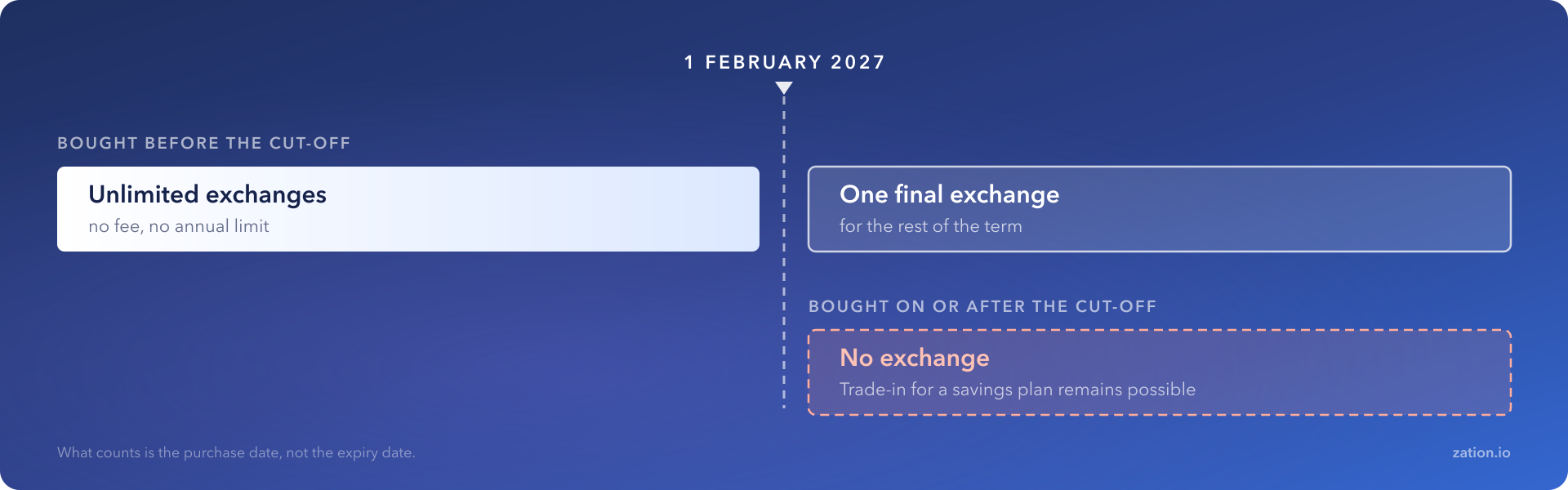 1 FEBRUARY 2027

BOUGHT BEFORE THE CUT-OFF

Unlimited exchanges
no fee, no annual limit

One final exchange
for the rest of the term

BOUGHT ON OR AFTER THE CUT-OFF

No exchange
Trade-in for a savings plan remains possible

What counts is the purchase date, not the expiry date.

zation.io